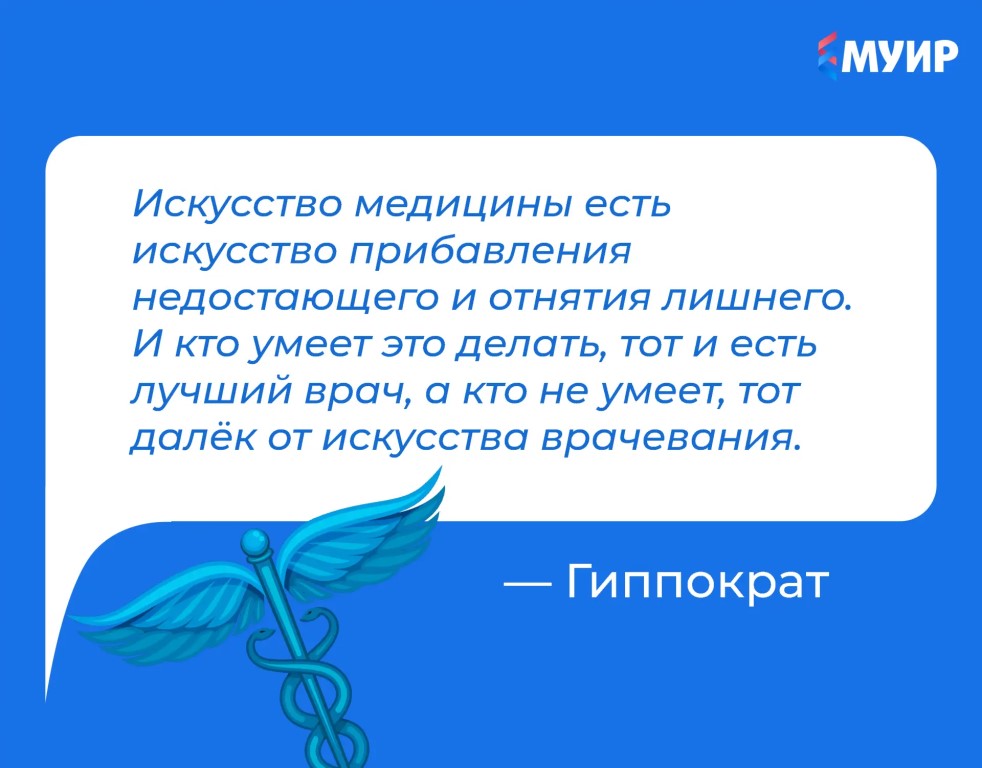 МУИР

Искусство медицины есть искусство прибавления недостающего и отнятия лишнего. И кто умеет это делать, тот и есть лучший врач, а кто не умеет, тот далёк от искусства врачевания.

— Гиппократ